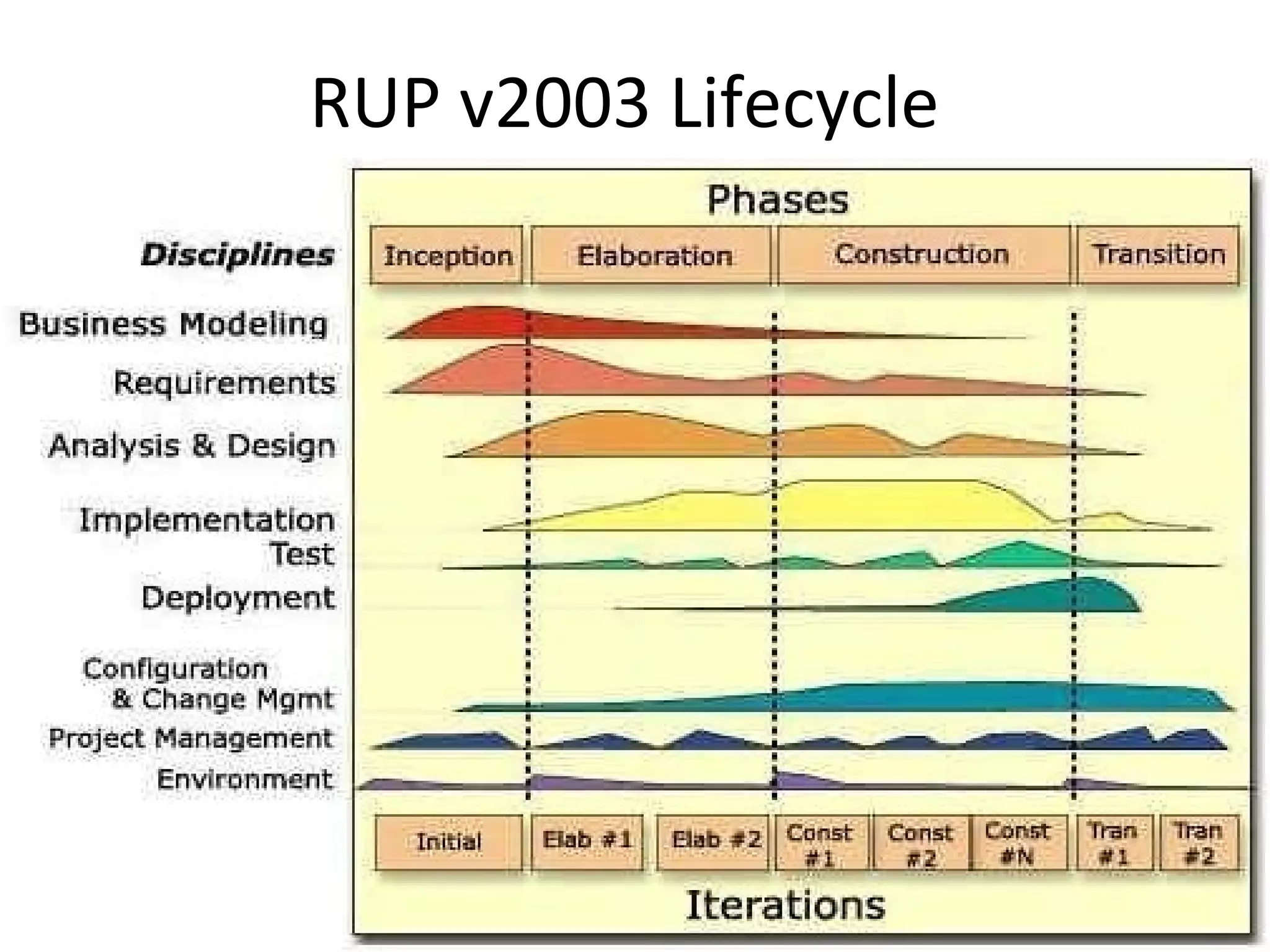 RUP v2003 Lifecycle

Phases

Disciplines

Inception

Elaboration

Construction

Transition

Business Modeling

Requirements

Analysis & Design

Implementation

Test

Deployment

Configuration & Change Mgmt

Project Management

Environment

Initial

Elab #1

Elab #2

Const #1

Const #2

Const #N

Tran #1

Tran #2

Iterations